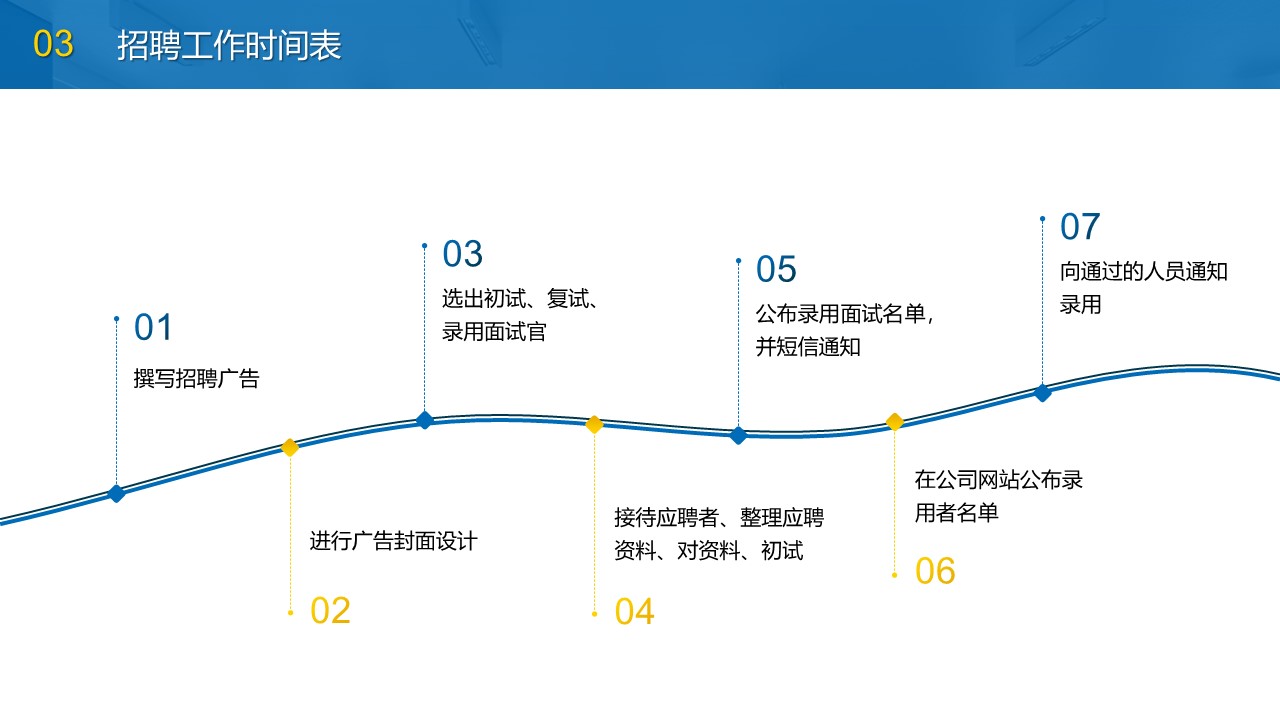 03 招聘工作时间表

01
撰写招聘广告

进行广告封面设计
02

03
选出初试、复试、录用面试官

接待应聘者、整理应聘资料、对资料、初试
04

05
公布录用面试名单，并短信通知

在公司网站公布录用者名单
06

07
向通过的人员通知录用